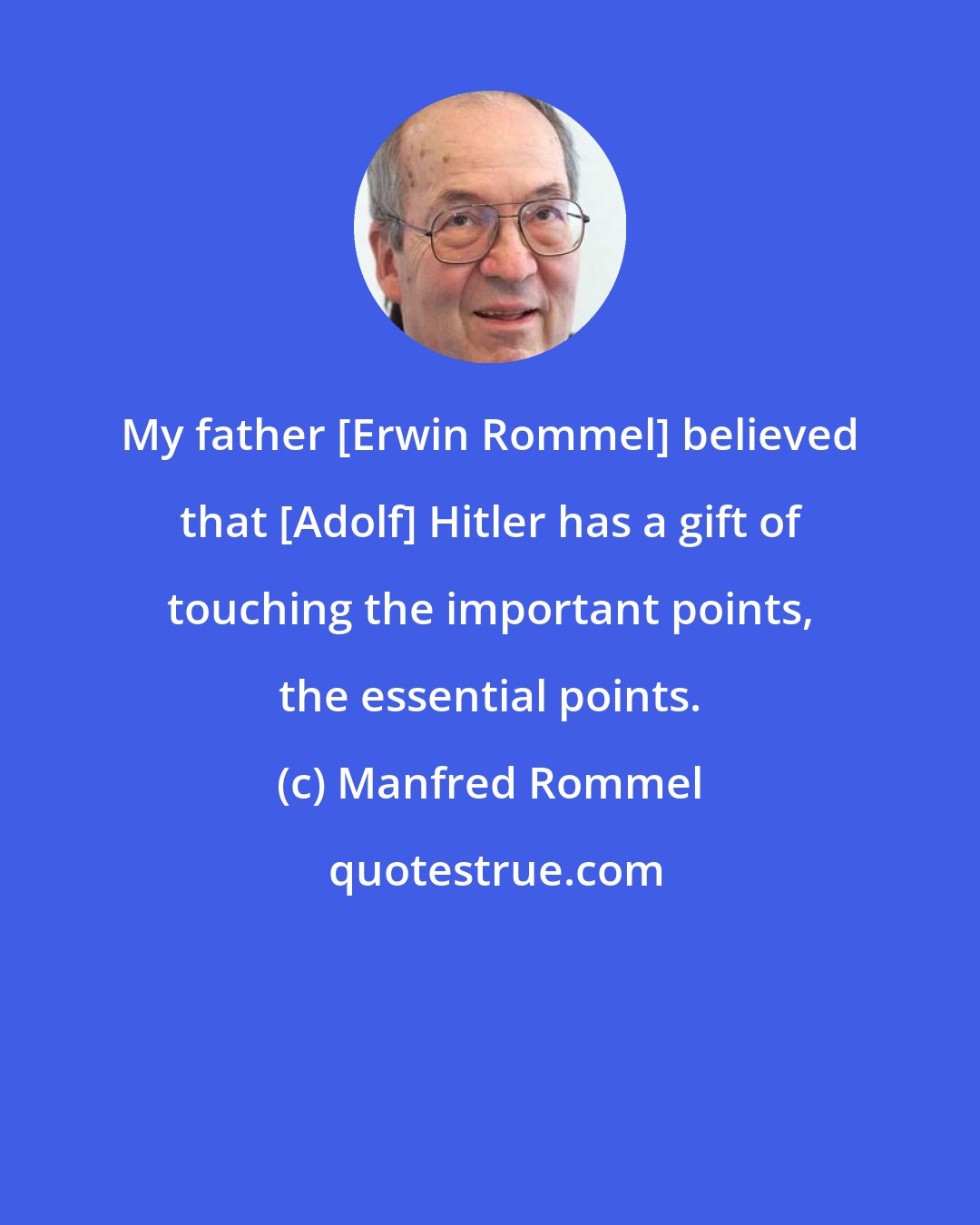 My father [Erwin Rommel] believed that [Adolf] Hitler has a gift of touching the important points, the essential points.

(c) Manfred Rommel

quotestrue.com